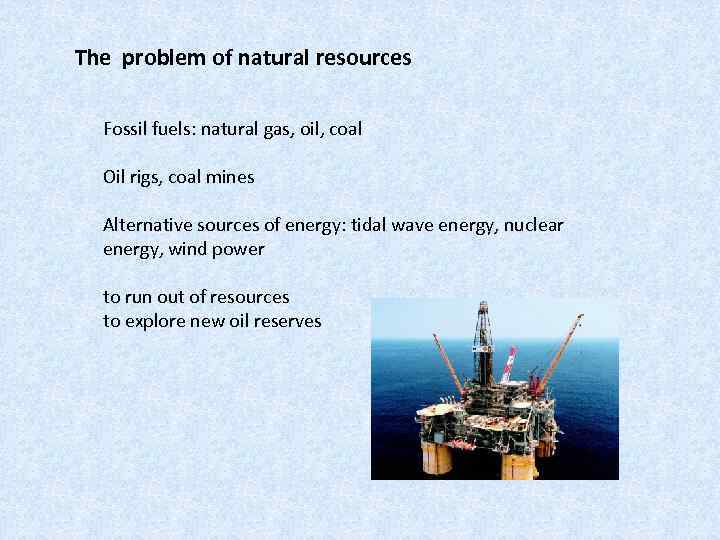 The problem of natural resources

Fossil fuels: natural gas, oil, coal

Oil rigs, coal mines

Alternative sources of energy: tidal wave energy, nuclear energy, wind power

to run out of resources
to explore new oil reserves